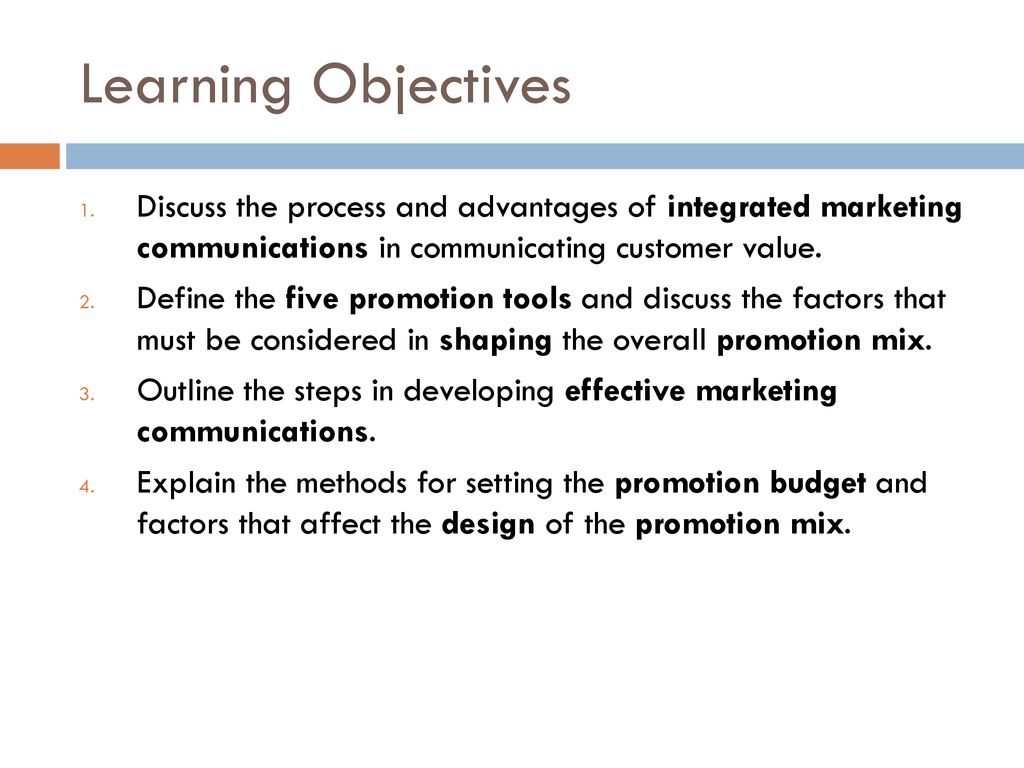 Learning Objectives

1. Discuss the process and advantages of integrated marketing communications in communicating customer value.

2. Define the five promotion tools and discuss the factors that must be considered in shaping the overall promotion mix.

3. Outline the steps in developing effective marketing communications.

4. Explain the methods for setting the promotion budget and factors that affect the design of the promotion mix.